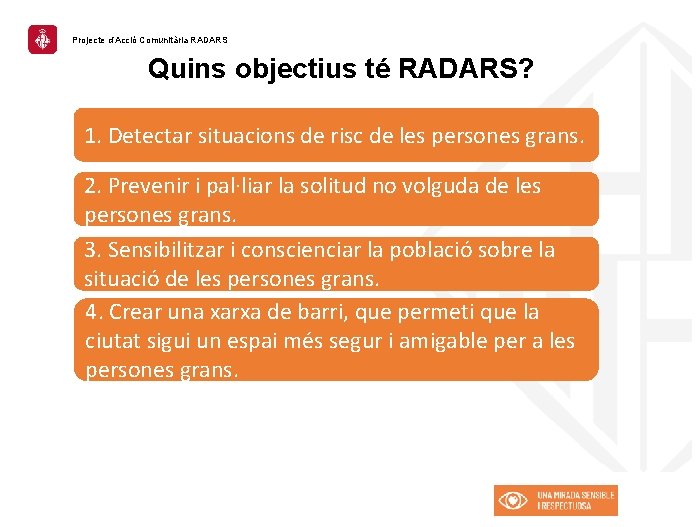 Projecte d'Acció Comunitària RADARS

Quins objectius té RADARS?

1. Detectar situacions de risc de les persones grans.

2. Prevenir i pal·liar la solitud no volguda de les persones grans.

3. Sensibilitzar i conscienciar la població sobre la situació de les persones grans.

4. Crear una xarxa de barri, que permeti que la ciutat sigui un espai més segur i amigable per a les persones grans.

UNA MIRADA SENSIBLE I RESPECTUOSA